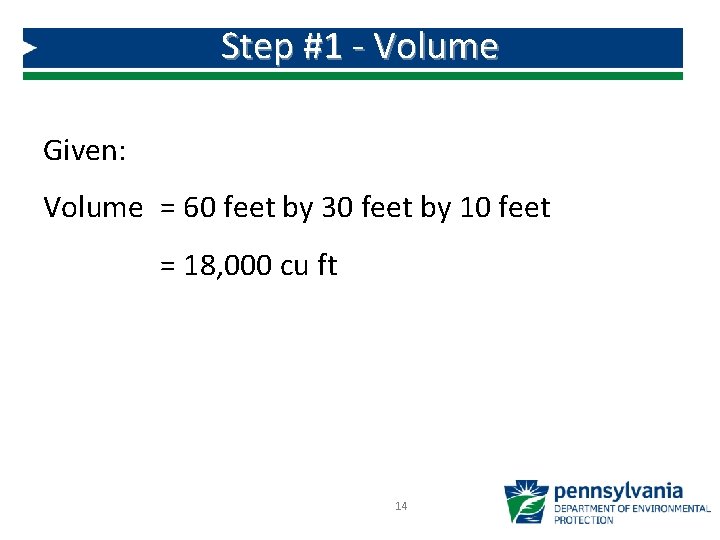 Step #1 - Volume

Given:

Volume = 60 feet by 30 feet by 10 feet

= 18,000 cu ft

14

pennsylvania
DEPARTMENT OF ENVIRONMENTAL PROTECTION